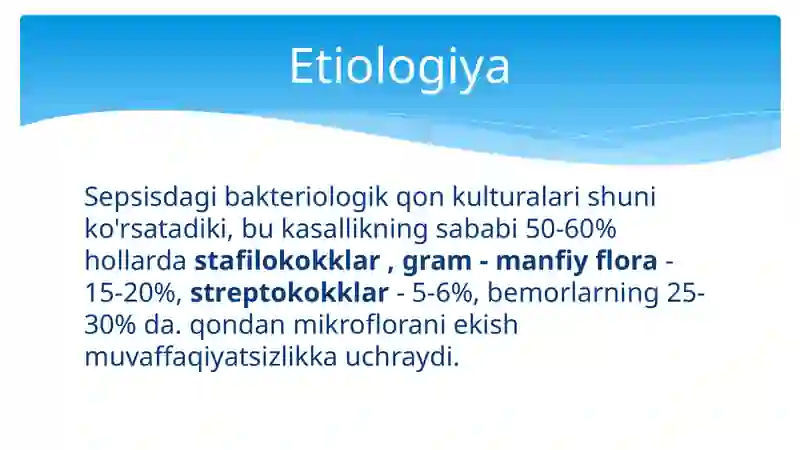 Etiologiya

Sepsisdagi bakteriologik qon kulturalari shuni ko'rsatadiki, bu kasallikning sababi 50-60% hollarda stafilokokklar , gram - manfiy flora - 15-20%, streptokokklar - 5-6%, bemorlarning 25-30% da. qondan mikroflorani ekish muvaffaqiyatsizlikka uchraydi.